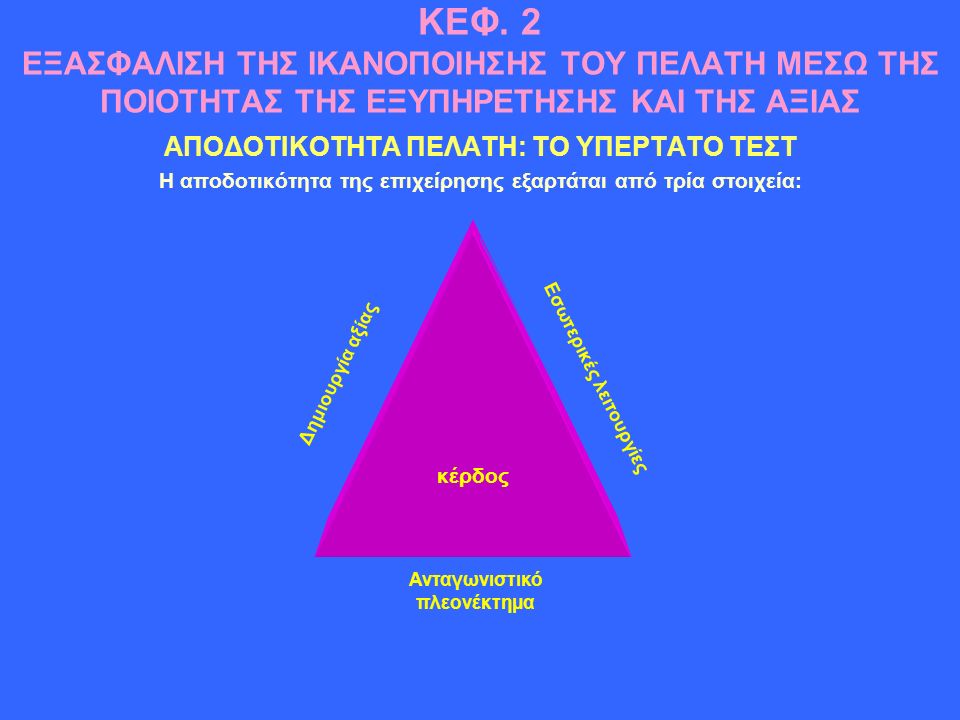 ΚΕΦ. 2
ΕΞΑΣΦΑΛΙΣΗ ΤΗΣ ΙΚΑΝΟΠΟΙΗΣΗΣ ΤΟΥ ΠΕΛΑΤΗ ΜΕΣΩ ΤΗΣ ΠΟΙΟΤΗΤΑΣ ΤΗΣ ΕΞΥΠΗΡΕΤΗΣΗΣ ΚΑΙ ΤΗΣ ΑΞΙΑΣ

ΑΠΟΔΟΤΙΚΟΤΗΤΑ ΠΕΛΑΤΗ: ΤΟ ΥΠΕΡΤΑΤΟ ΤΕΣΤ

Η αποδοτικότητα της επιχείρησης εξαρτάται από τρία στοιχεία:

Δημιουργία αξίας

Εσωτερικές λειτουργίες

κέρδος

Ανταγωνιστικό πλεονέκτημα